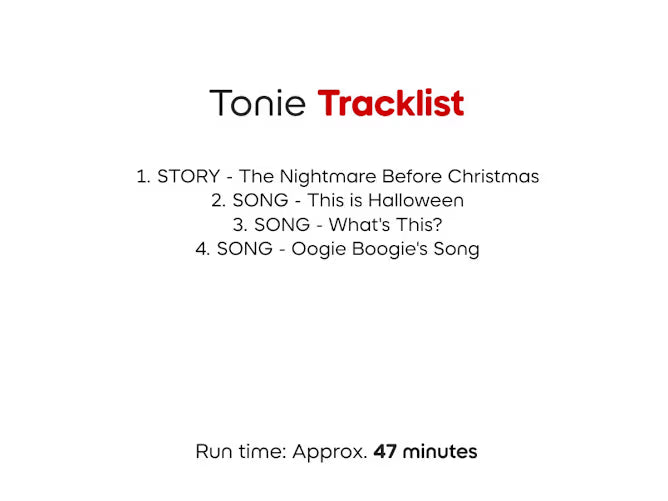 Tonie Tracklist

1. STORY - The Nightmare Before Christmas
2. SONG - This is Halloween
3. SONG - What's This?
4. SONG - Oogie Boogie's Song

Run time: Approx. 47 minutes